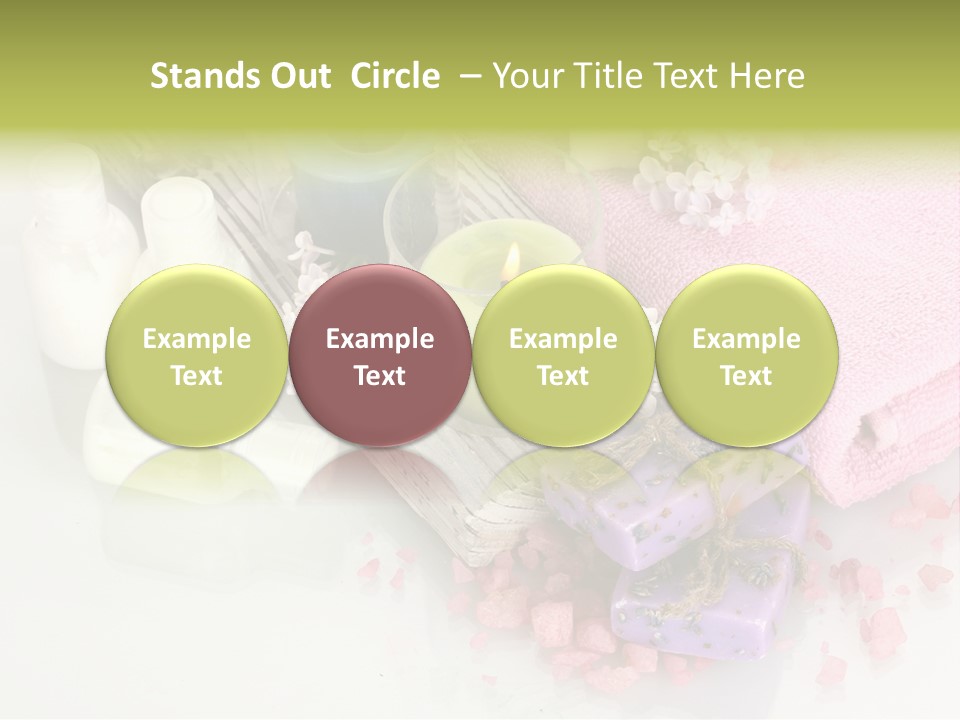 Stands Out Circle – Your Title Text Here

Example Text

Example Text

Example Text

Example Text